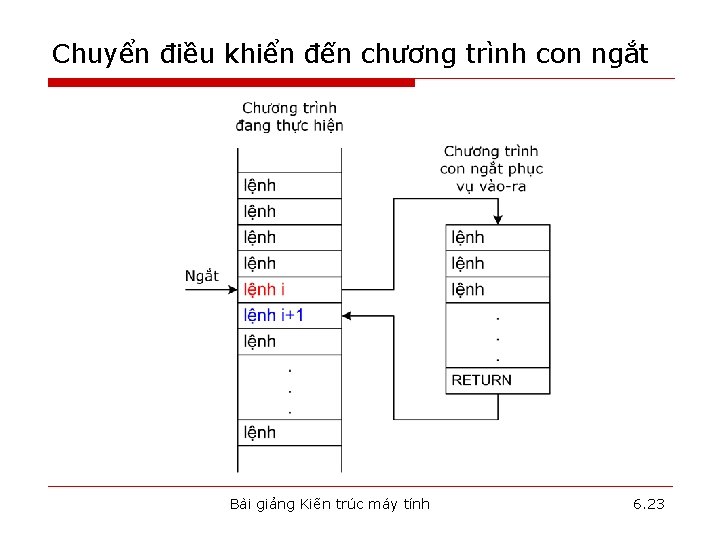 Chuyển điều khiển đến chương trình con ngắt

Chương trình đang thực hiện

lệnh
lệnh
lệnh
lệnh
Ngắt
lệnh i
lệnh i+1
lệnh
.
.
.
lệnh

Chương trình con ngắt phục vụ vào-ra

lệnh
lệnh
lệnh
.
.
.
RETURN

Bài giảng Kiến trúc máy tính

6.23